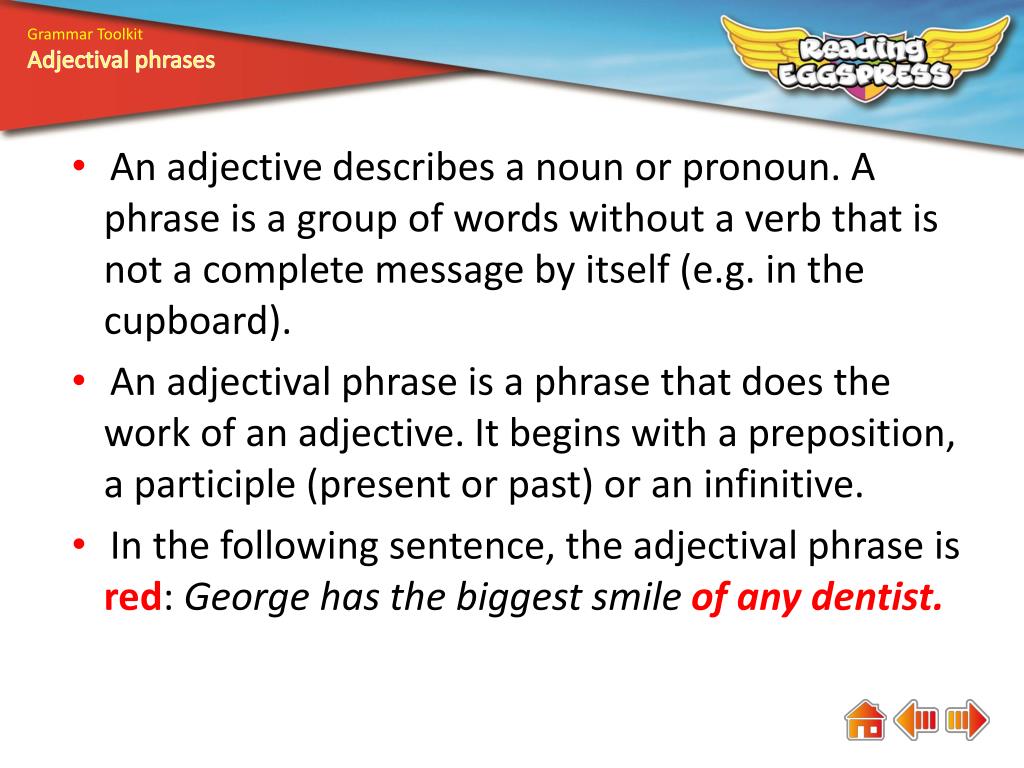 Grammar Toolkit
Adjectival phrases

Reading EGGSPRESS

• An adjective describes a noun or pronoun. A phrase is a group of words without a verb that is not a complete message by itself (e.g. in the cupboard).
• An adjectival phrase is a phrase that does the work of an adjective. It begins with a preposition, a participle (present or past) or an infinitive.
• In the following sentence, the adjectival phrase is red: George has the biggest smile of any dentist.